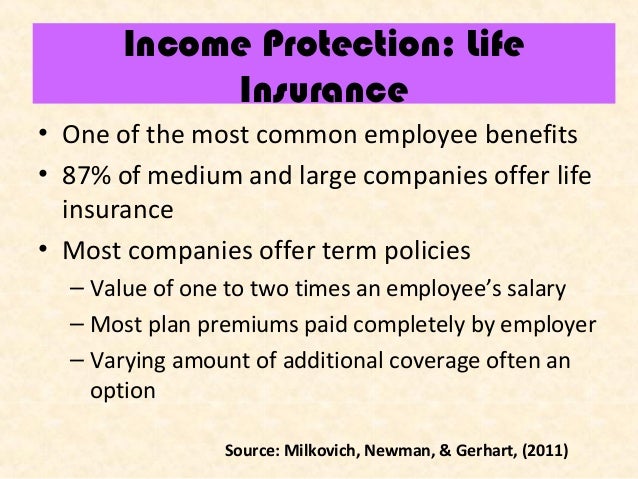 Income Protection: Life Insurance

• One of the most common employee benefits
• 87% of medium and large companies offer life insurance
• Most companies offer term policies
– Value of one to two times an employee's salary
– Most plan premiums paid completely by employer
– Varying amount of additional coverage often an option

Source: Milkovich, Newman, & Gerhart, (2011)